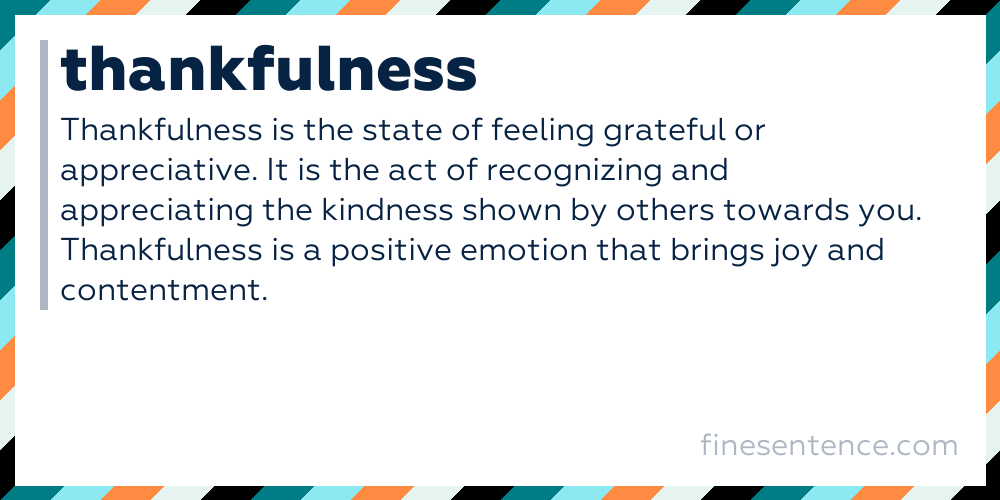 thankfulness

Thankfulness is the state of feeling grateful or appreciative. It is the act of recognizing and appreciating the kindness shown by others towards you. Thankfulness is a positive emotion that brings joy and contentment.

finesentence.com